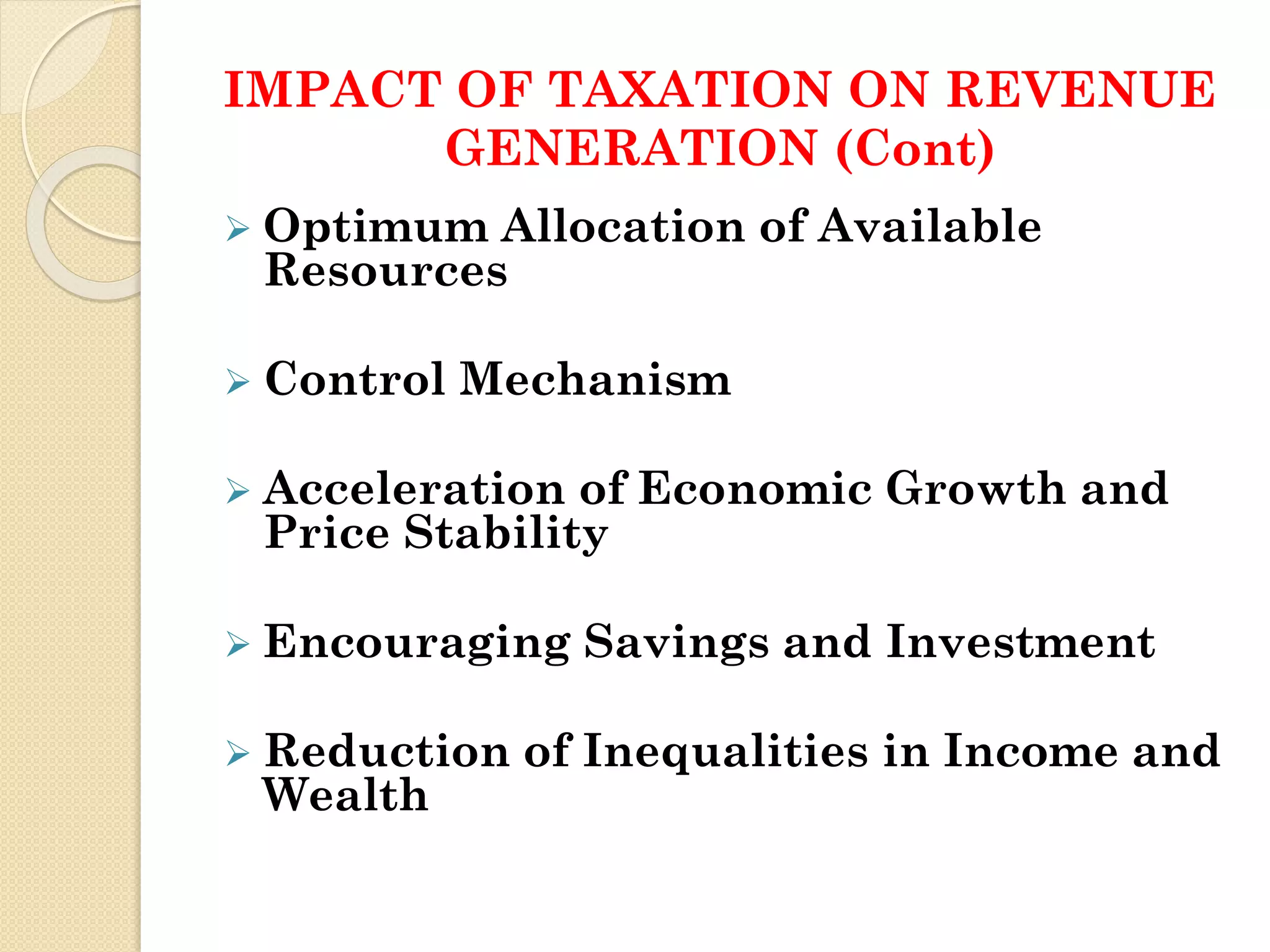 IMPACT OF TAXATION ON REVENUE GENERATION (Cont)

➢ Optimum Allocation of Available Resources

➢ Control Mechanism

➢ Acceleration of Economic Growth and Price Stability

➢ Encouraging Savings and Investment

➢ Reduction of Inequalities in Income and Wealth